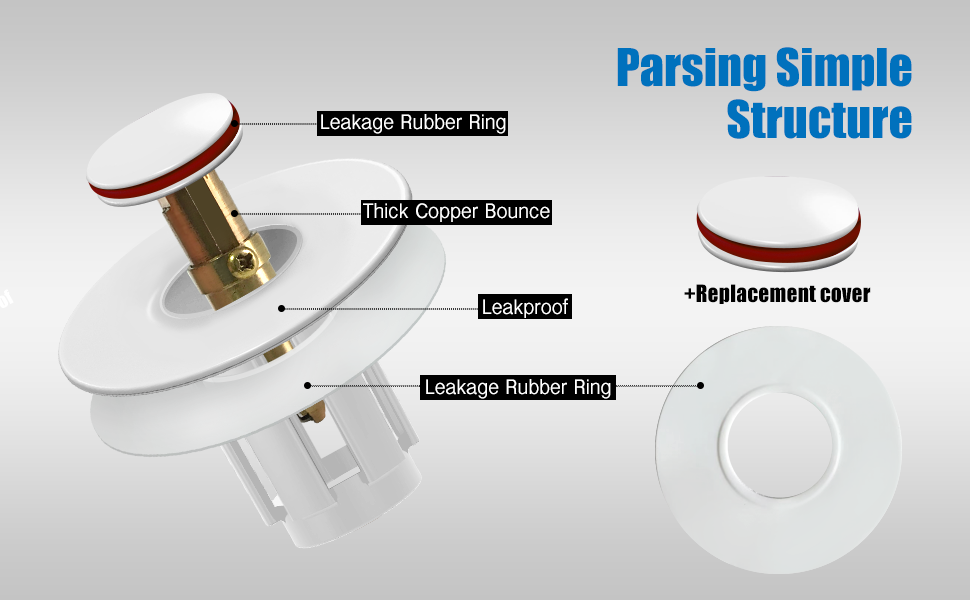 Parsing Simple Structure

Leakage Rubber Ring

Thick Copper Bounce

Leakproof

Leakage Rubber Ring

+Replacement cover